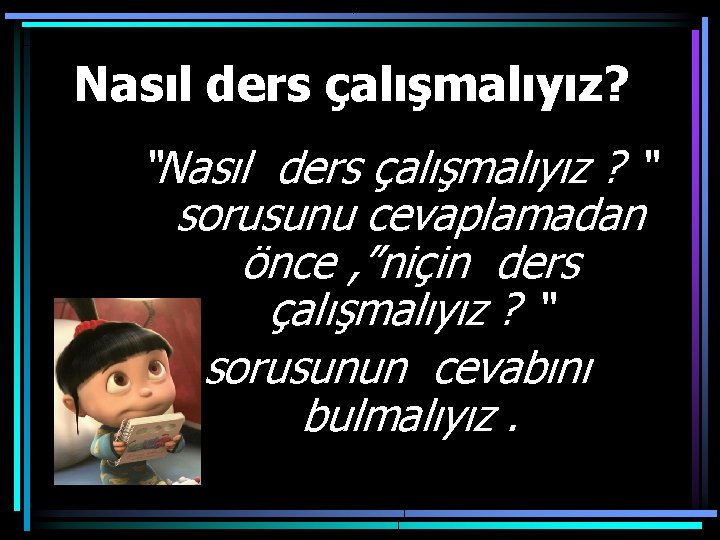 Nasıl ders çalışmalıyız?

"Nasıl ders çalışmalıyız ? " sorusunu cevaplamadan önce ,"niçin ders çalışmalıyız ? " sorusunun cevabını bulmalıyız .